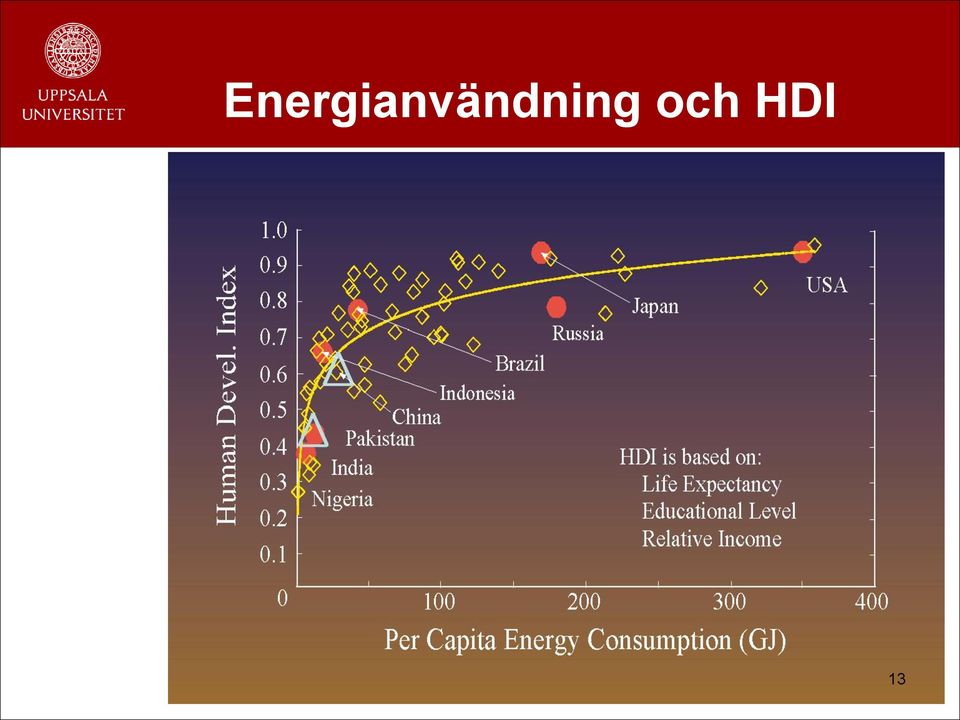 UPPSALA UNIVERSITET

Energianvändning och HDI

Human Devel. Index

1.0
0.9
0.8
0.7
0.6
0.5
0.4
0.3
0.2
0.1
0

USA
Japan
Russia
Brazil
Indonesia
China
Pakistan
India
Nigeria

HDI is based on:
Life Expectancy
Educational Level
Relative Income

100
200
300
400

Per Capita Energy Consumption (GJ)

13